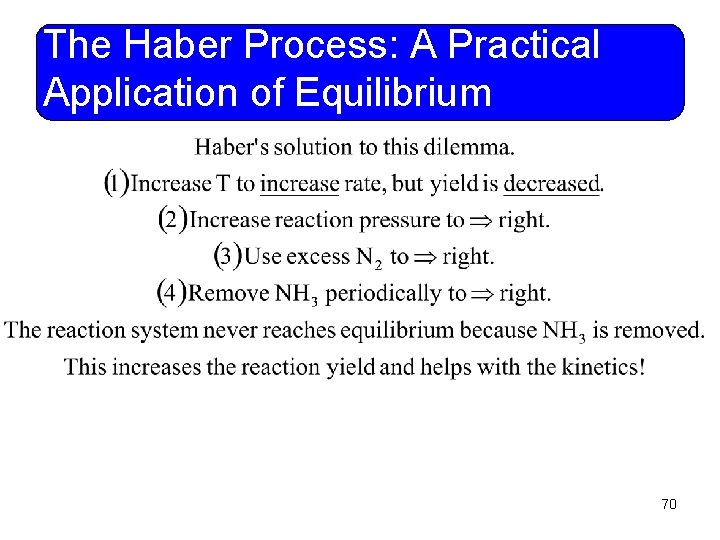 The Haber Process: A Practical Application of Equilibrium

Haber's solution to this dilemma.

(1) Increase T to increase rate, but yield is decreased.

(2) Increase reaction pressure to $\Rightarrow$ right.

(3) Use excess $N_2$ to $\Rightarrow$ right.

(4) Remove $NH_3$ periodically to $\Rightarrow$ right.

The reaction system never reaches equilibrium because $NH_3$ is removed.

This increases the reaction yield and helps with the kinetics!

70